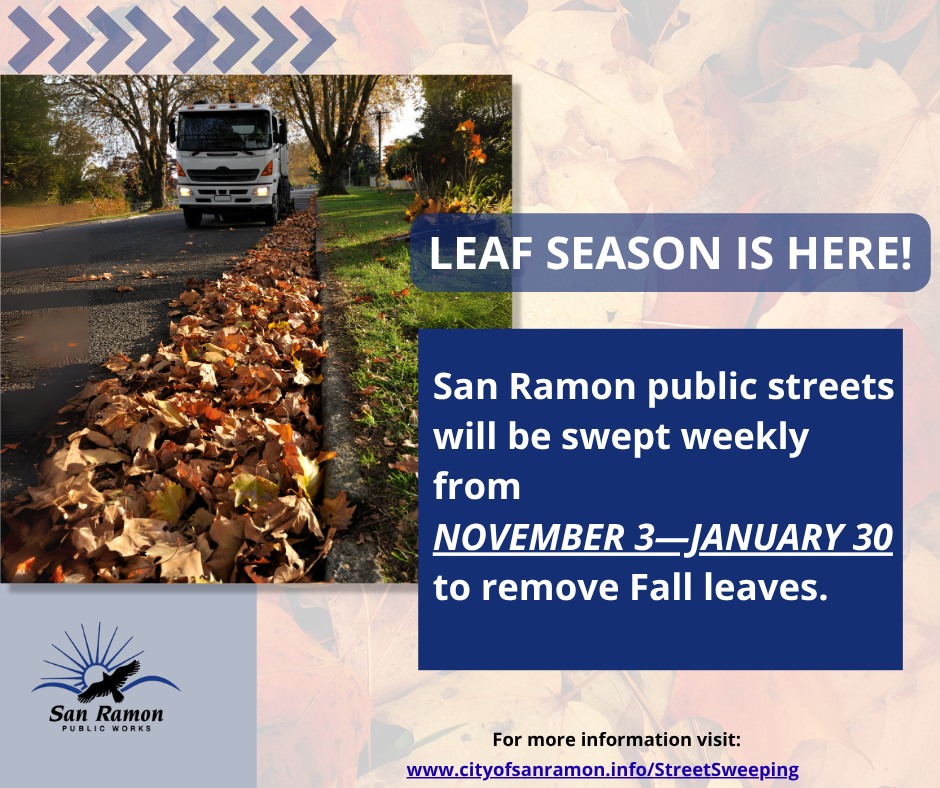 LEAF SEASON IS HERE!

San Ramon public streets will be swept weekly from NOVEMBER 3—JANUARY 30 to remove Fall leaves.

San Ramon
PUBLIC WORKS

For more information visit:
www.cityofsanramon.info/StreetSweeping